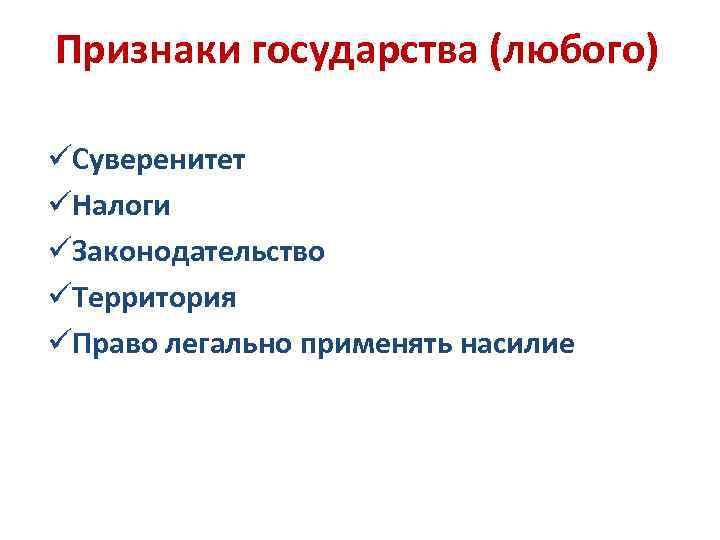 Признаки государства (любого)

✓Суверенитет
✓Налоги
✓Законодательство
✓Территория
✓Право легально применять насилие